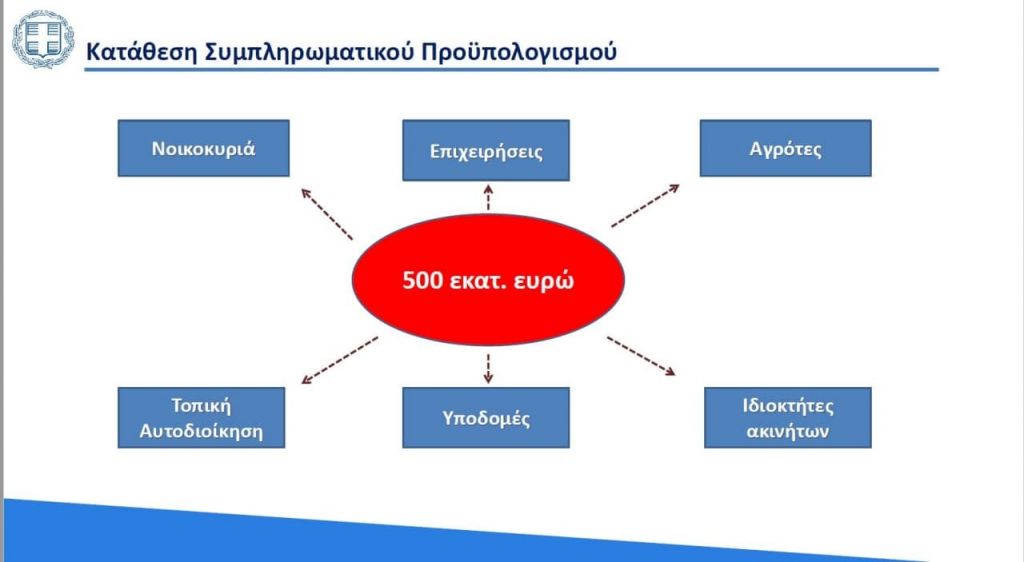 Κατάθεση Συμπληρωματικού Προϋπολογισμού

Νοικοκυριά

Επιχειρήσεις

Αγρότες

500 εκατ. ευρώ

Τοπική Αυτοδιοίκηση

Υποδομές

Ιδιοκτήτες ακινήτων